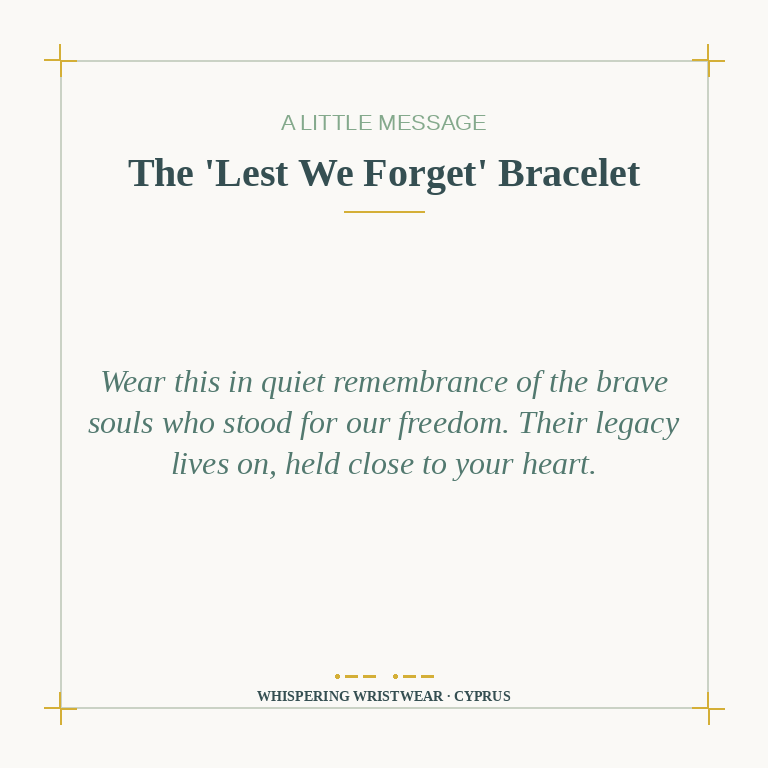 A LITTLE MESSAGE

The 'Lest We Forget' Bracelet

Wear this in quiet remembrance of the brave souls who stood for our freedom. Their legacy lives on, held close to your heart.

WHISPERING WRISTWEAR · CYPRUS